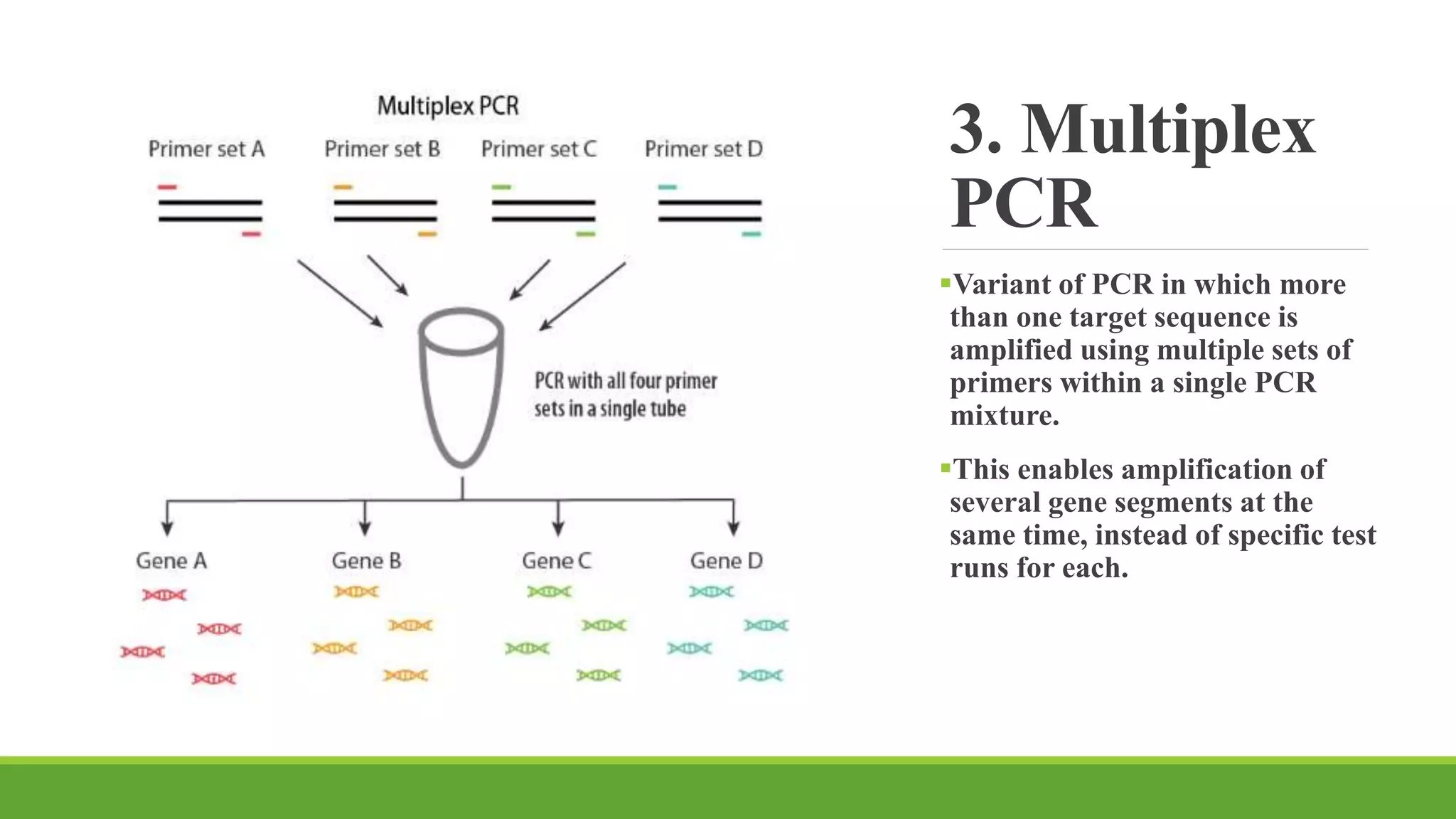 Multiplex PCR

Primer set A Primer set B Primer set C Primer set D

PCR with all four primer sets in a single tube

Gene A Gene B Gene C Gene D

3. Multiplex PCR

▪Variant of PCR in which more than one target sequence is amplified using multiple sets of primers within a single PCR mixture.

▪This enables amplification of several gene segments at the same time, instead of specific test runs for each.